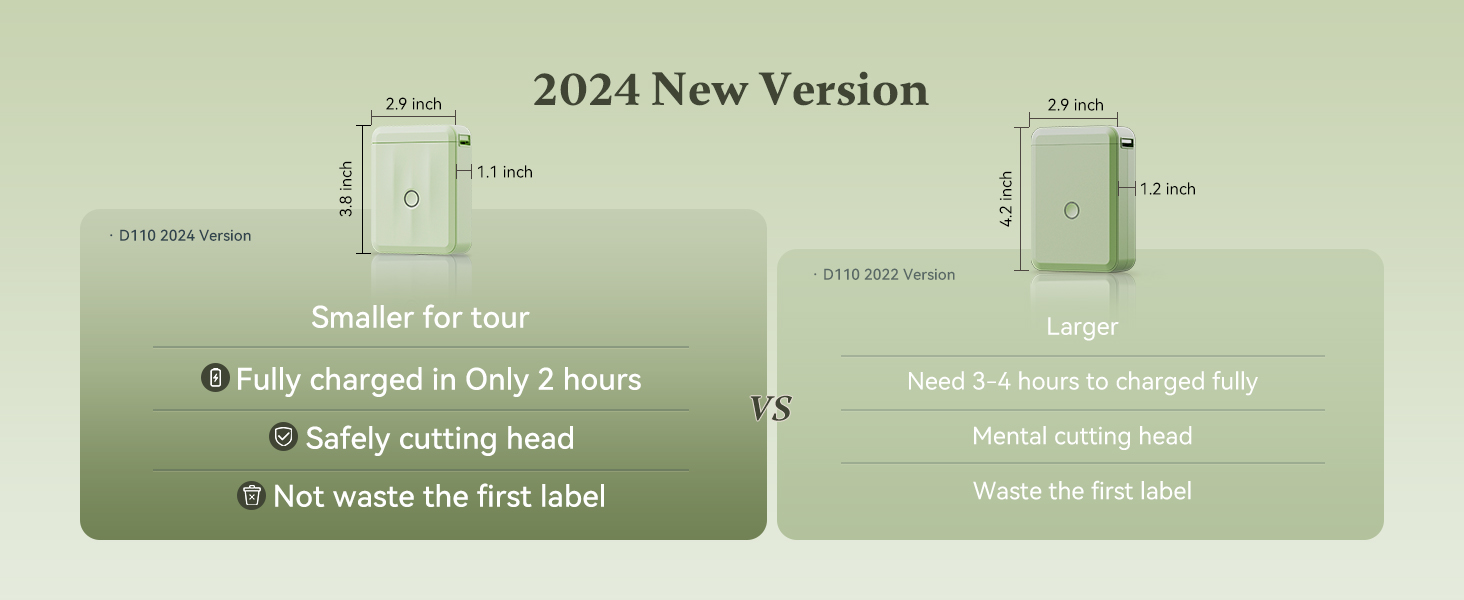 2024 New Version

2.9 inch
3.8 inch
1.1 inch

· D110 2024 Version

Smaller for tour

Fully charged in Only 2 hours

Safely cutting head

Not waste the first label

VS

2.9 inch
4.2 inch
1.2 inch

· D110 2022 Version

Larger

Need 3-4 hours to charged fully

Mental cutting head

Waste the first label